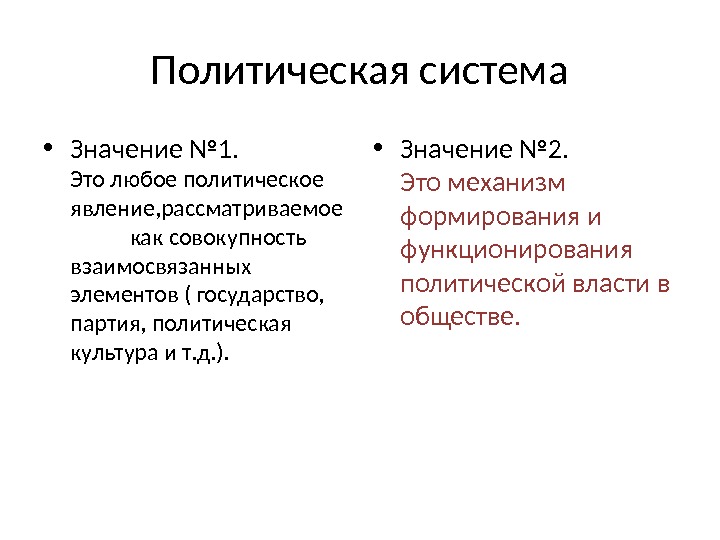 Политическая система

• Значение №1.
Это любое политическое явление,рассматриваемое как совокупность взаимосвязанных элементов ( государство, партия, политическая культура и т.д.).

• Значение №2.
Это механизм формирования и функционирования политической власти в обществе.